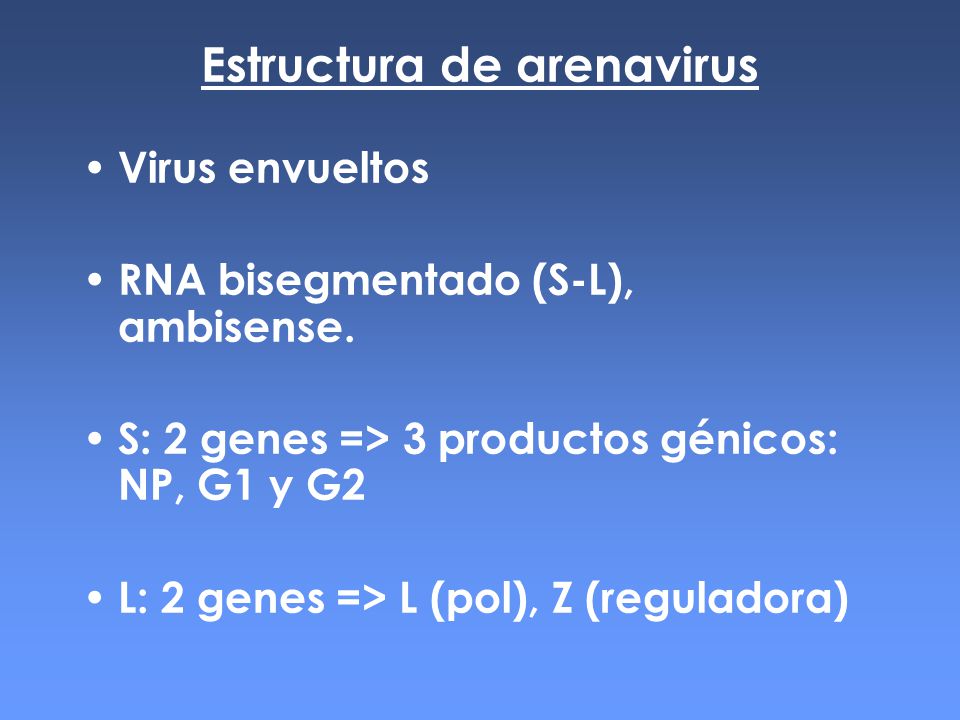 Estructura de arenavirus

• Virus envueltos

• RNA bisegmentado (S-L), ambisense.

• S: 2 genes => 3 productos génicos: NP, G1 y G2

• L: 2 genes => L (pol), Z (reguladora)